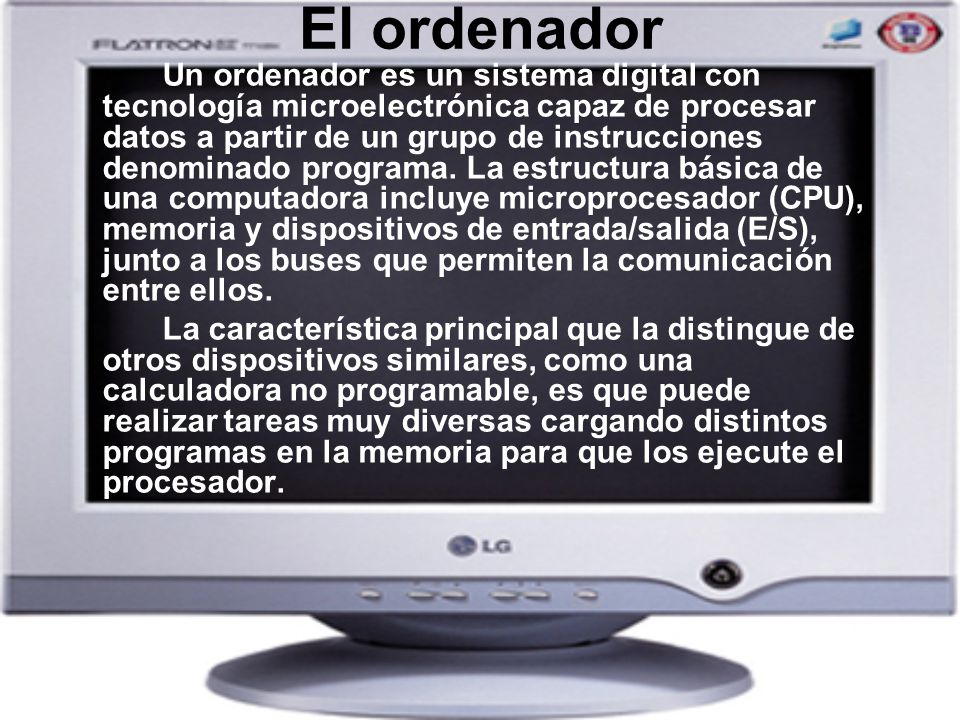 FLATRON

El ordenador

Un ordenador es un sistema digital con tecnología microelectrónica capaz de procesar datos a partir de un grupo de instrucciones denominado programa. La estructura básica de una computadora incluye microprocesador (CPU), memoria y dispositivos de entrada/salida (E/S), junto a los buses que permiten la comunicación entre ellos.

La característica principal que la distingue de otros dispositivos similares, como una calculadora no programable, es que puede realizar tareas muy diversas cargando distintos programas en la memoria para que los ejecute el procesador.

LG